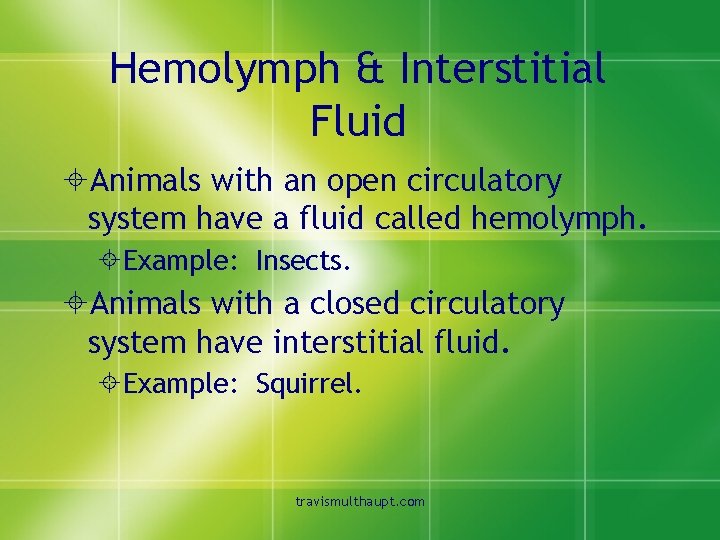 Hemolymph & Interstitial Fluid

Animals with an open circulatory system have a fluid called hemolymph.

Example: Insects.

Animals with a closed circulatory system have interstitial fluid.

Example: Squirrel.

travismulthaupt.com